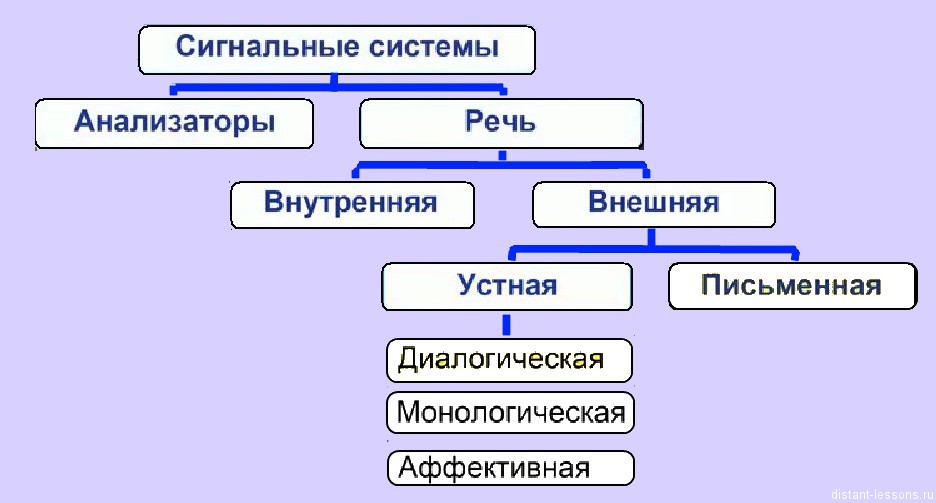 Сигнальные системы

Анализаторы

Речь

Внутренняя

Внешняя

Устная

Письменная

Диалогическая

Монологическая

Аффективная

distant-lessons.ru